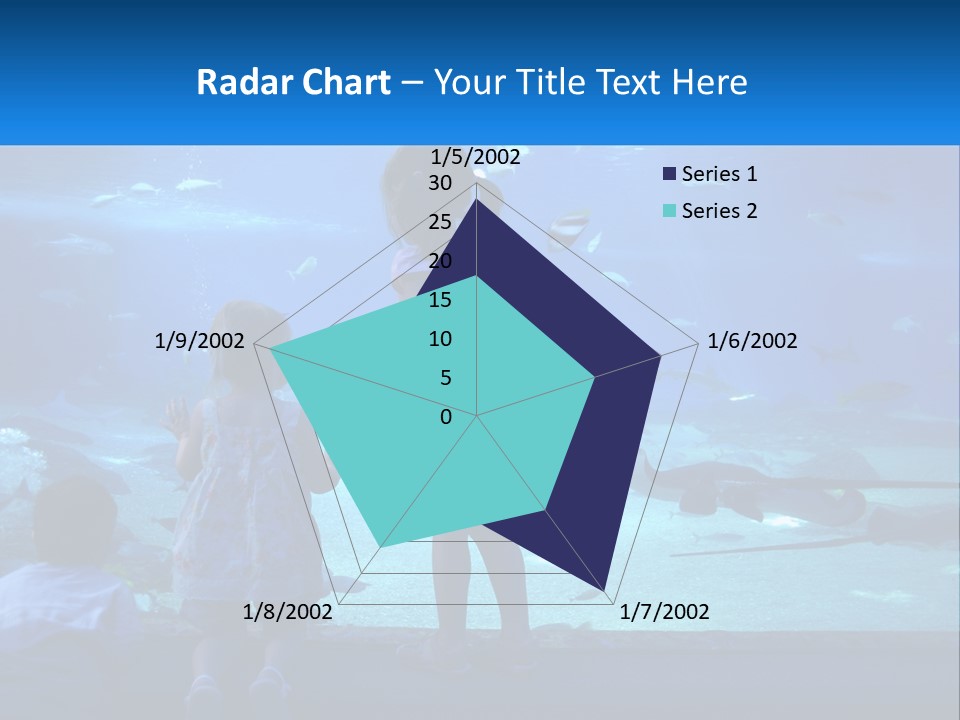 Radar Chart – Your Title Text Here

1/5/2002
30
25
20
15
10
5
0
1/6/2002
1/7/2002
1/8/2002
1/9/2002

Series 1
Series 2